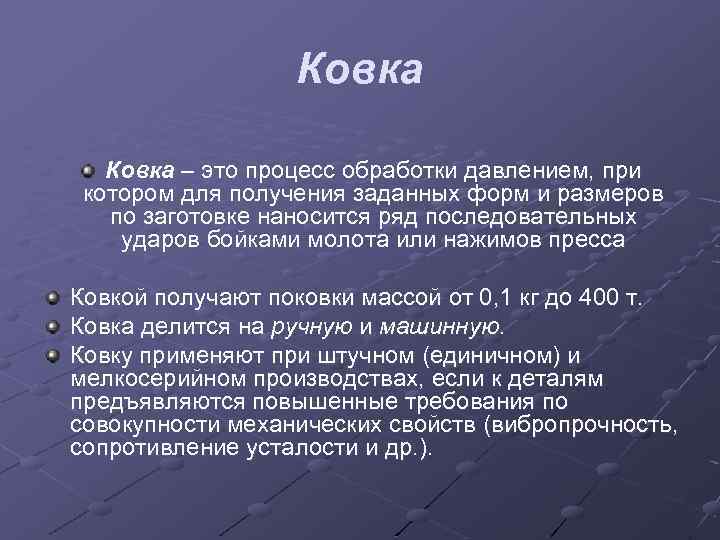 Ковка

Ковка – это процесс обработки давлением, при котором для получения заданных форм и размеров по заготовке наносится ряд последовательных ударов бойками молота или нажимов пресса

Ковкой получают поковки массой от 0,1 кг до 400 т.

Ковка делится на ручную и машинную.

Ковку применяют при штучном (единичном) и мелкосерийном производствах, если к деталям предъявляются повышенные требования по совокупности механических свойств (вибропрочность, сопротивление усталости и др.).